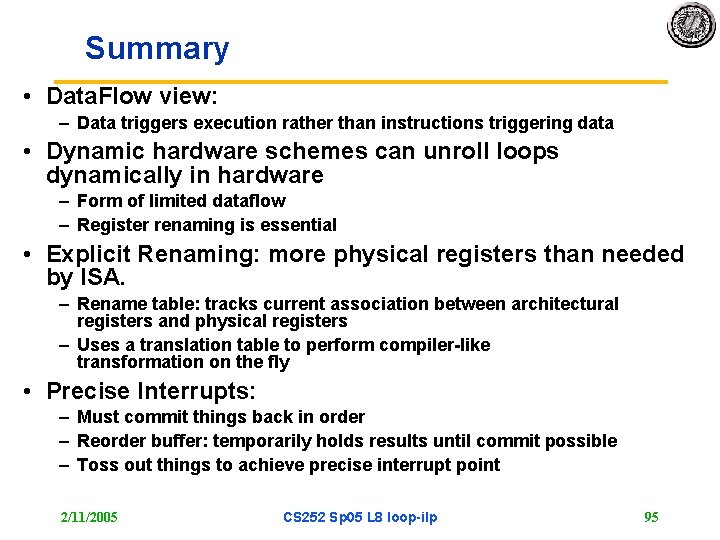 Summary

• DataFlow view:
  – Data triggers execution rather than instructions triggering data
• Dynamic hardware schemes can unroll loops dynamically in hardware
  – Form of limited dataflow
  – Register renaming is essential
• Explicit Renaming: more physical registers than needed by ISA.
  – Rename table: tracks current association between architectural registers and physical registers
  – Uses a translation table to perform compiler-like transformation on the fly
• Precise Interrupts:
  – Must commit things back in order
  – Reorder buffer: temporarily holds results until commit possible
  – Toss out things to achieve precise interrupt point

2/11/2005    CS252 Sp05 L8 loop-ilp    95